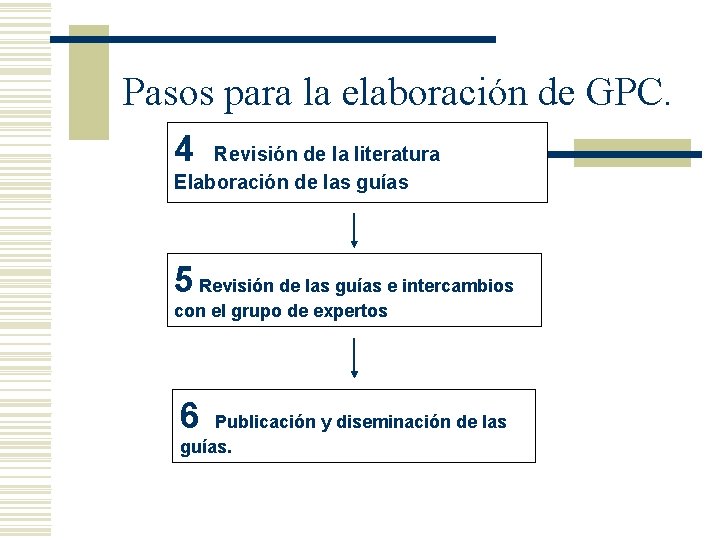 Pasos para la elaboración de GPC.

4 Revisión de la literatura
Elaboración de las guías

5 Revisión de las guías e intercambios con el grupo de expertos

6 Publicación y diseminación de las guías.